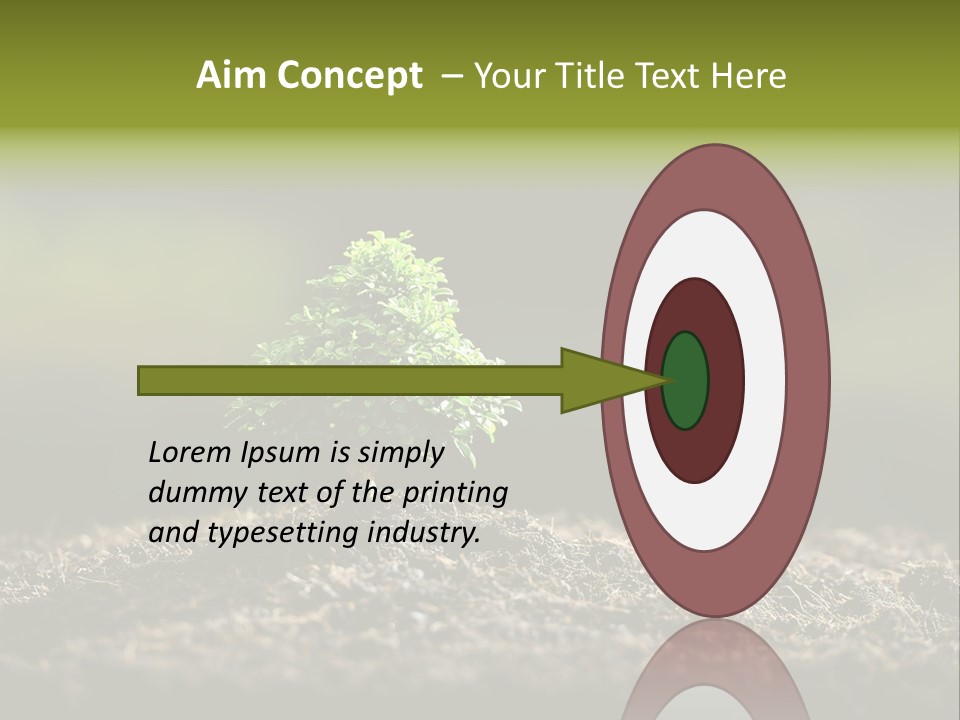 Aim Concept – Your Title Text Here

Lorem Ipsum is simply dummy text of the printing and typesetting industry.